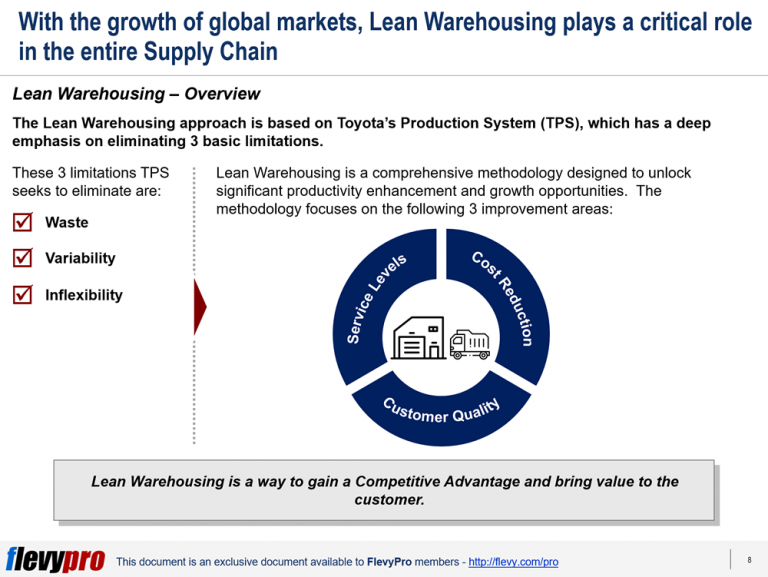 With the growth of global markets, Lean Warehousing plays a critical role in the entire Supply Chain

Lean Warehousing – Overview

The Lean Warehousing approach is based on Toyota's Production System (TPS), which has a deep emphasis on eliminating 3 basic limitations.

These 3 limitations TPS seeks to eliminate are:

Waste

Variability

Inflexibility

Lean Warehousing is a comprehensive methodology designed to unlock significant productivity enhancement and growth opportunities. The methodology focuses on the following 3 improvement areas:

Service Levels

Cost Reduction

Customer Quality

Lean Warehousing is a way to gain a Competitive Advantage and bring value to the customer.

flevypro This document is an exclusive document available to FlevyPro members - http://flevy.com/pro

8